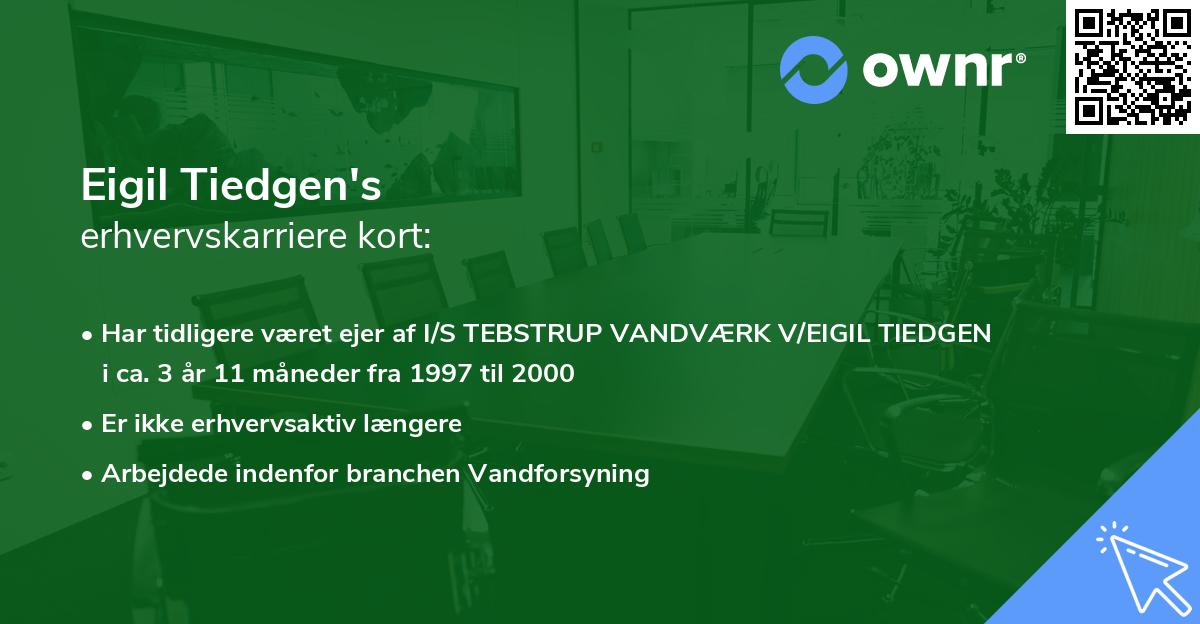 ownr®

Eigil Tiedgen's
erhvervskarriere kort:

• Har tidligere været ejer af I/S TEBSTRUP VANDVÆRK V/EIGIL TIEDGEN i ca. 3 år 11 måneder fra 1997 til 2000

• Er ikke erhvervsaktiv længere

• Arbejdede indenfor branchen Vandforsyning